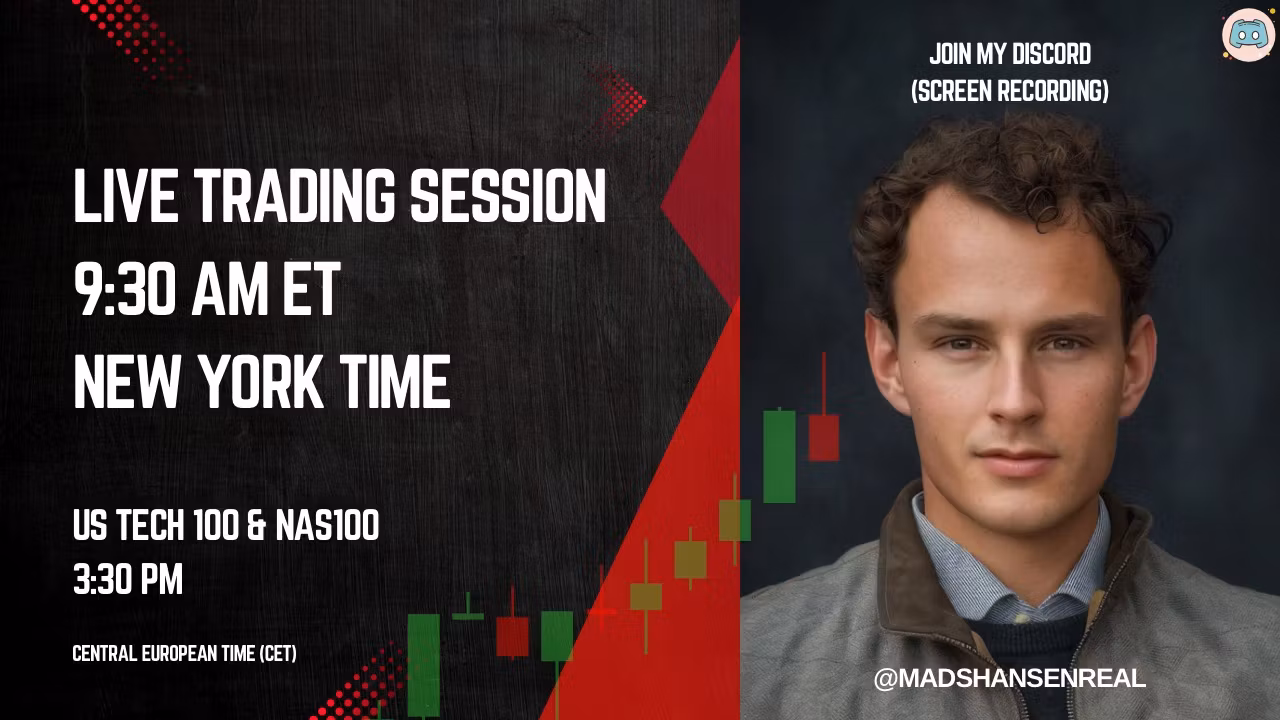 LIVE TRADING SESSION
9:30 AM ET
NEW YORK TIME

US TECH 100 & NAS100
3:30 PM

CENTRAL EUROPEAN TIME (CET)

JOIN MY DISCORD
(SCREEN RECORDING)

@MADSHANSENREAL